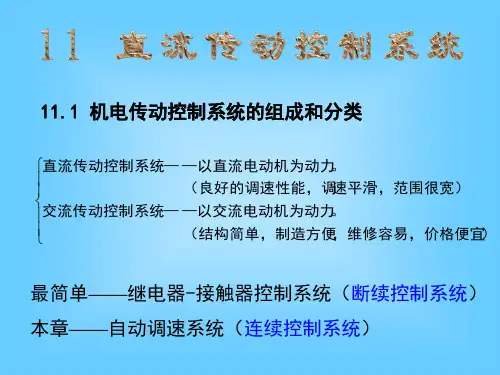 11 直流传动控制系统

11.1 机电传动控制系统的组成和分类

直流传动控制系统——以直流电动机为动力。
（良好的调速性能，调速平滑，范围很宽）
交流传动控制系统——以交流电动机为动力。
（结构简单，制造方便，维修容易，价格便宜）

最简单——继电器-接触器控制系统（断续控制系统）
本章——自动调速系统（连续控制系统）